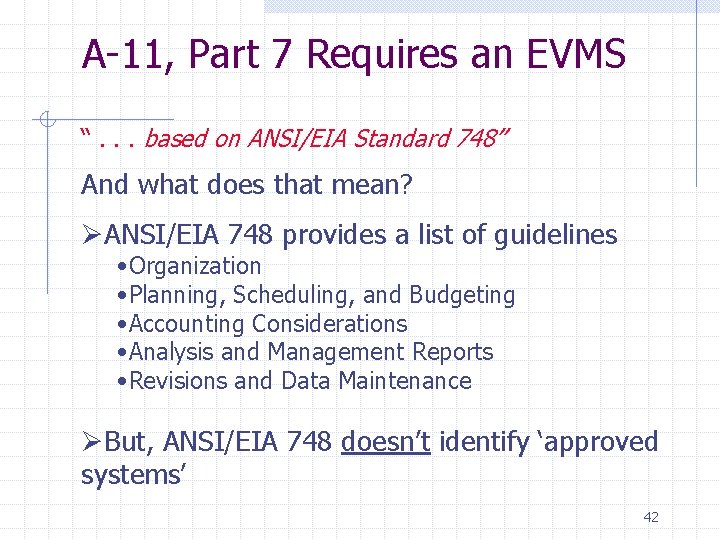 A-11, Part 7 Requires an EVMS

“ . . . based on ANSI/EIA Standard 748”

And what does that mean?

➢ANSI/EIA 748 provides a list of guidelines
•Organization
•Planning, Scheduling, and Budgeting
•Accounting Considerations
•Analysis and Management Reports
•Revisions and Data Maintenance

➢But, ANSI/EIA 748 doesn’t identify ‘approved systems’

42